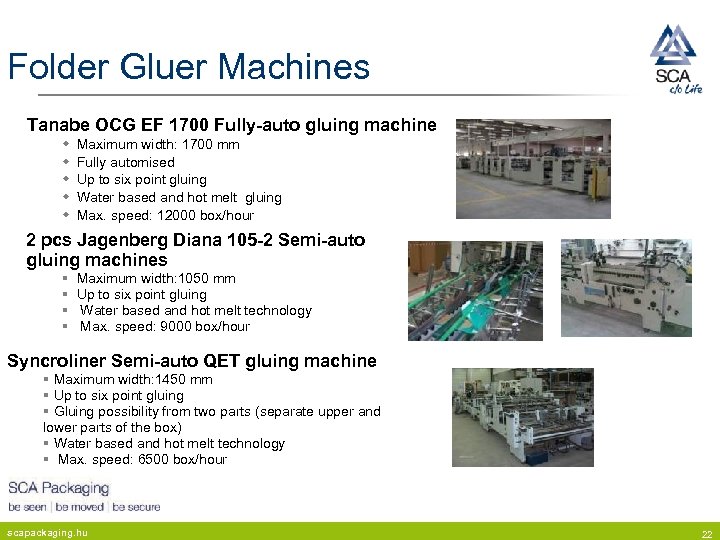 Folder Gluer Machines

SCA
c/o Life

Tanabe OCG EF 1700 Fully-auto gluing machine
- Maximum width: 1700 mm
- Fully automised
- Up to six point gluing
- Water based and hot melt gluing
- Max. speed: 12000 box/hour

2 pcs Jagenberg Diana 105-2 Semi-auto gluing machines
- Maximum width:1050 mm
- Up to six point gluing
- Water based and hot melt technology
- Max. speed: 9000 box/hour

Syncroliner Semi-auto QET gluing machine
- Maximum width:1450 mm
- Up to six point gluing
- Gluing possibility from two parts (separate upper and lower parts of the box)
- Water based and hot melt technology
- Max. speed: 6500 box/hour

SCA Packaging
be seen | be moved | be secure

scapackaging.hu

22